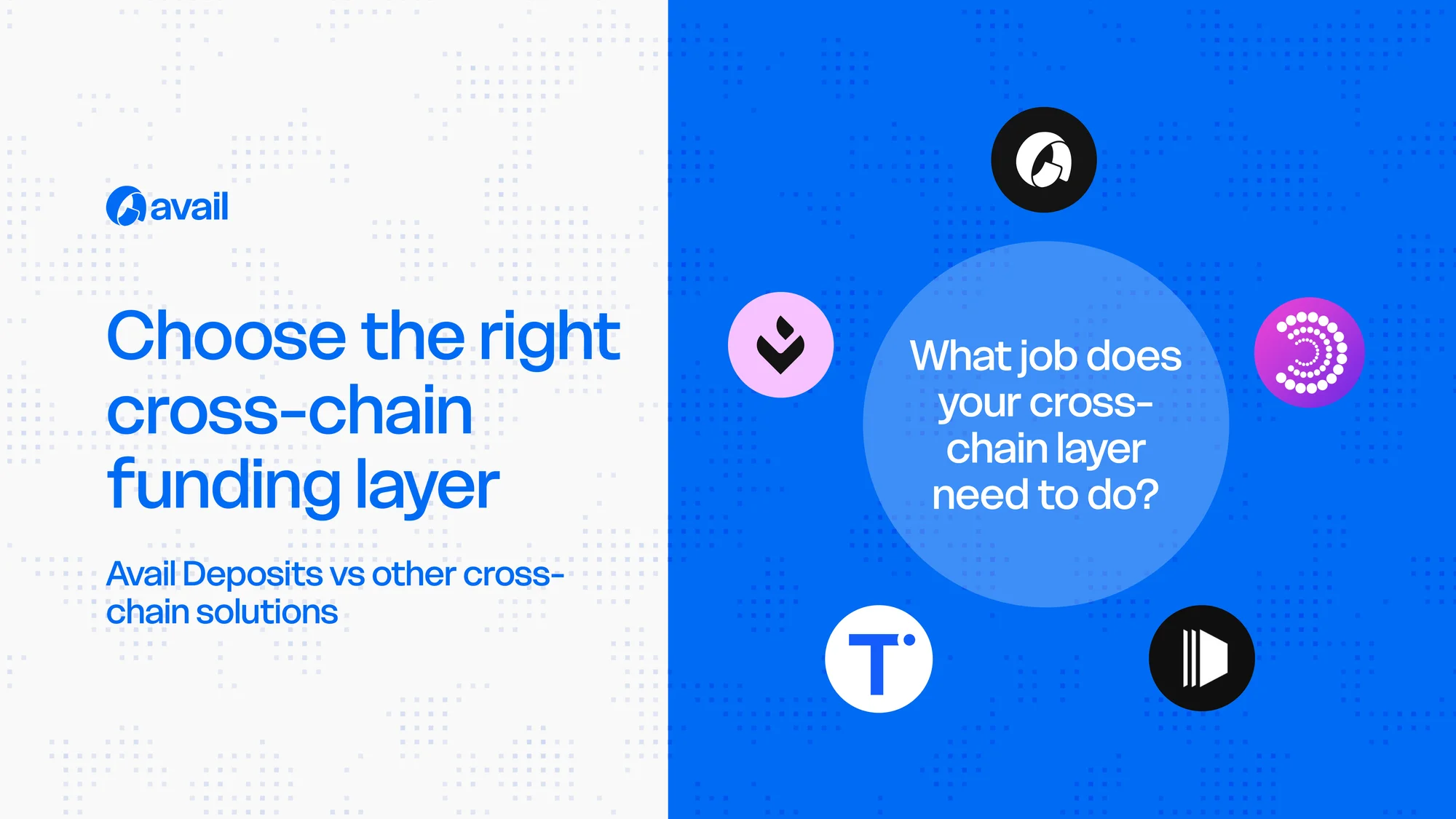 avail

Choose the right cross-chain funding layer

Avail Deposits vs other cross-chain solutions

What job does your cross-chain layer need to do?

T